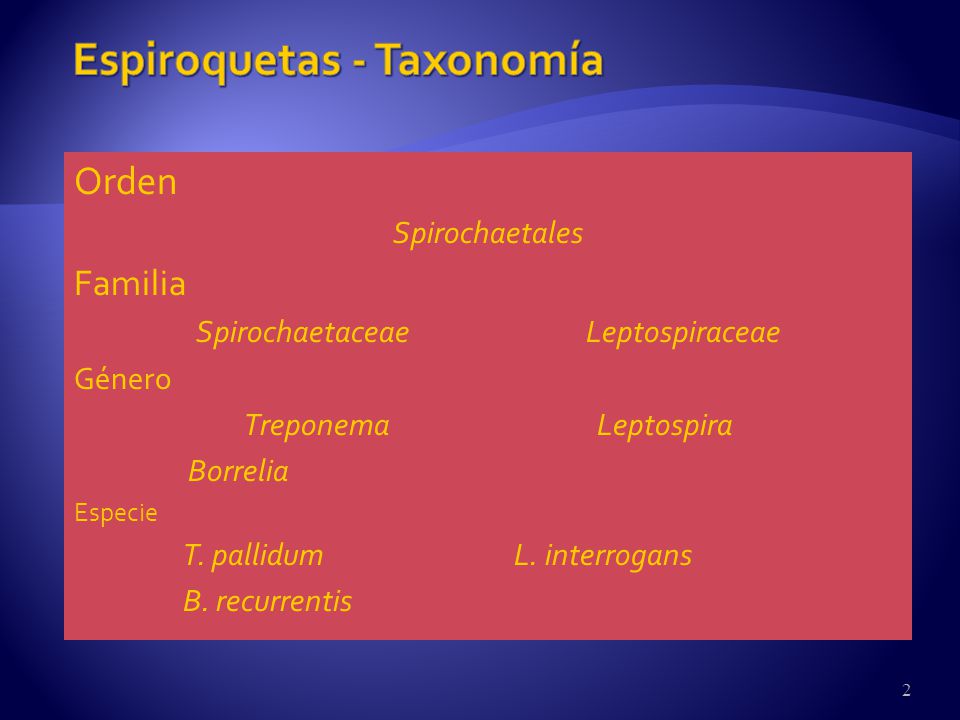 Espiroquetas - Taxonomía

Orden

Spirochaetales

Familia

Spirochaetaceae Leptospiraceae

Género

Treponema Leptospira

Borrelia

Especie

T. pallidum L. interrogans

B. recurrentis

2